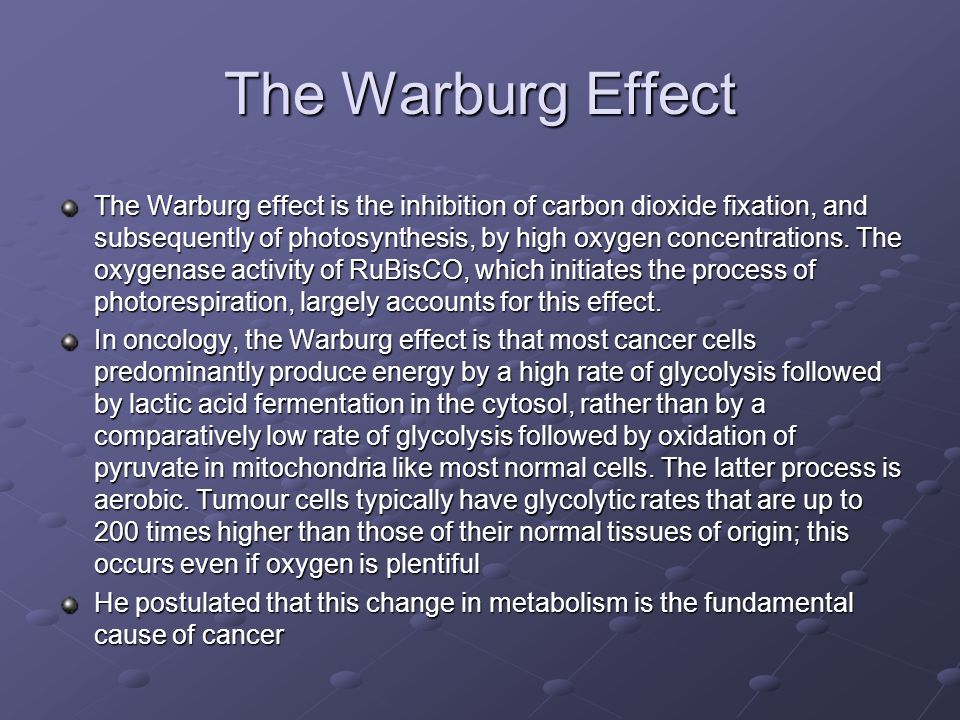 The Warburg Effect

The Warburg effect is the inhibition of carbon dioxide fixation, and subsequently of photosynthesis, by high oxygen concentrations. The oxygenase activity of RuBisCO, which initiates the process of photorespiration, largely accounts for this effect.

In oncology, the Warburg effect is that most cancer cells predominantly produce energy by a high rate of glycolysis followed by lactic acid fermentation in the cytosol, rather than by a comparatively low rate of glycolysis followed by oxidation of pyruvate in mitochondria like most normal cells. The latter process is aerobic. Tumour cells typically have glycolytic rates that are up to 200 times higher than those of their normal tissues of origin; this occurs even if oxygen is plentiful

He postulated that this change in metabolism is the fundamental cause of cancer